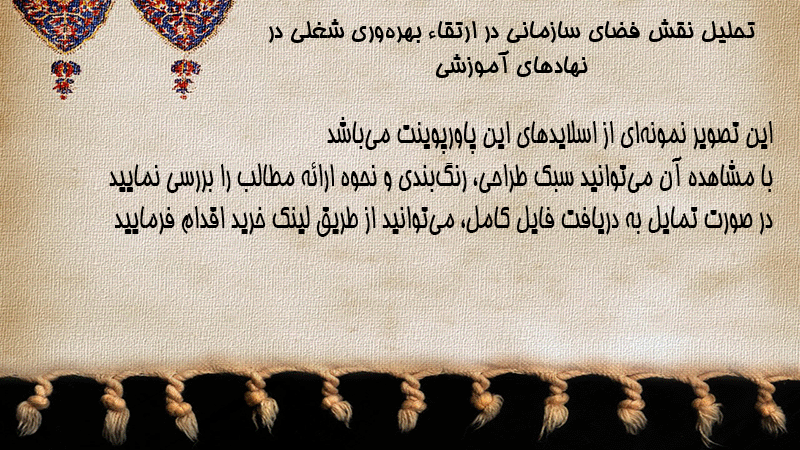 تحلیل نقش فضای سازمانی در ارتقاء بهره‌وری شغلی در نهادهای آموزشی

این تصویر نمونه‌ای از اسلایدهای این پاورپوینت می‌باشد
با مشاهده آن می‌توانید سبک طراحی، رنگ‌بندی و نحوه ارائه مطالب را بررسی نمایید
در صورت تمایل به دریافت فایل کامل، می‌توانید از طریق لینک خرید اقدام فرمایید